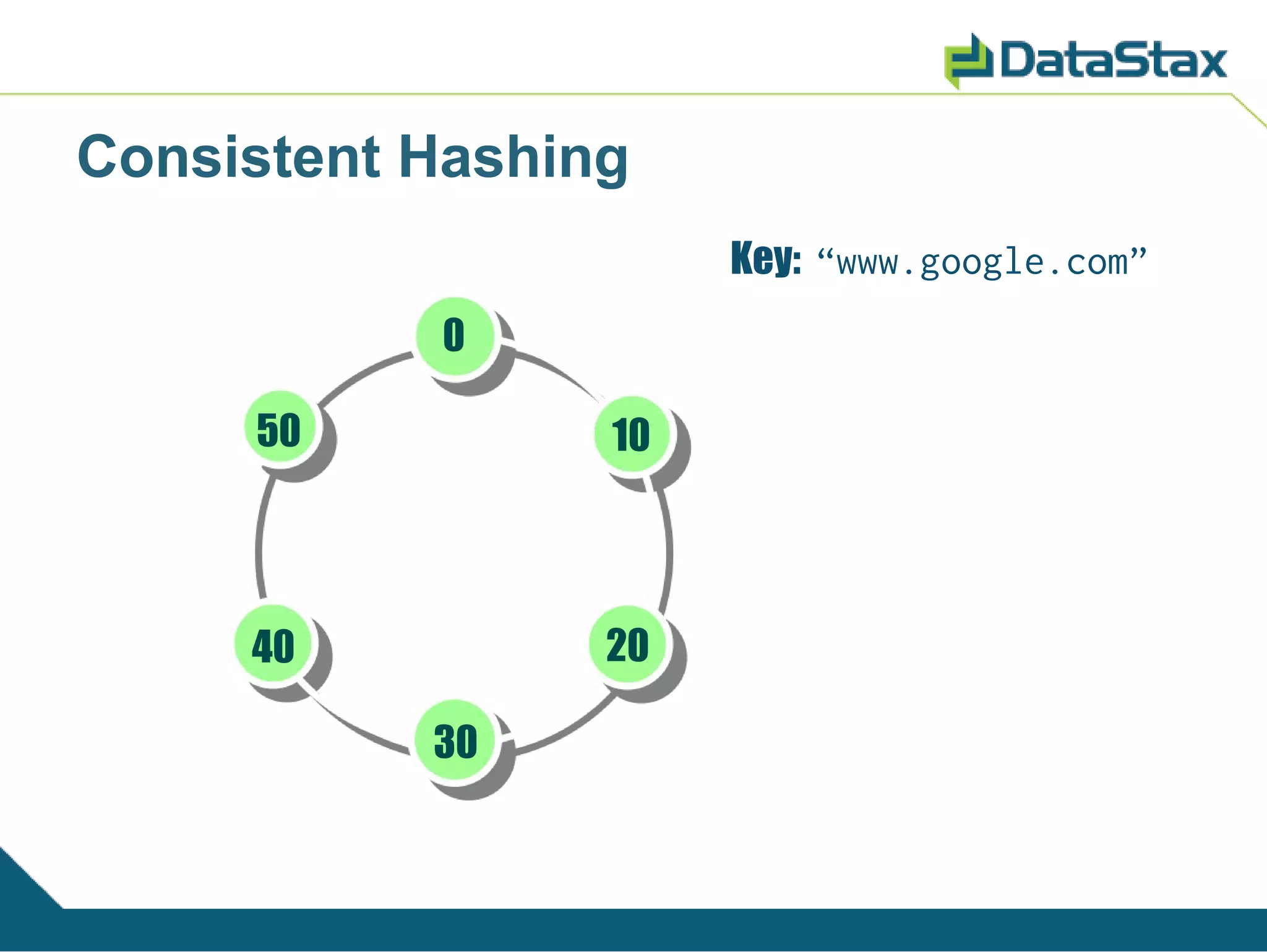 DataStax

Consistent Hashing

Key: “www.google.com”

0
10
20
30
40
50